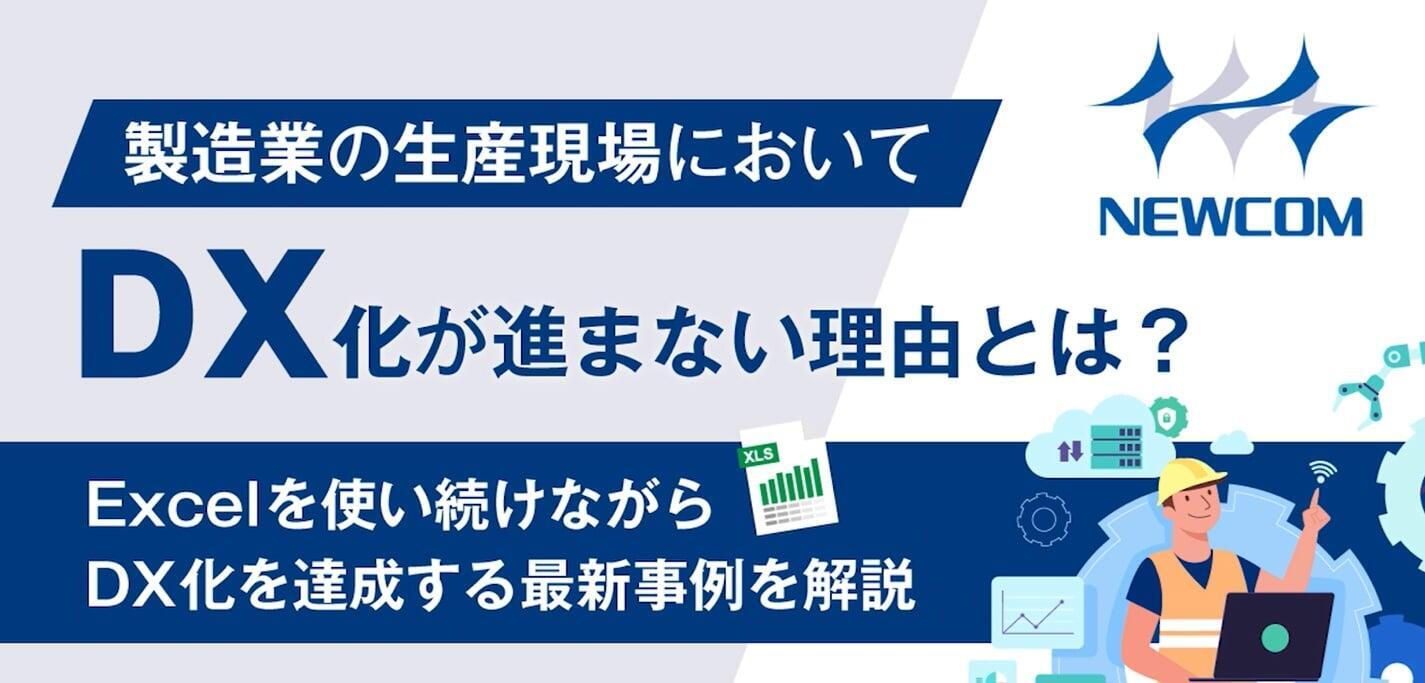 製造業の生産現場において

DX化が進まない理由とは？

NEWCOM

Excelを使い続けながら
DX化を達成する最新事例を解説

XLS